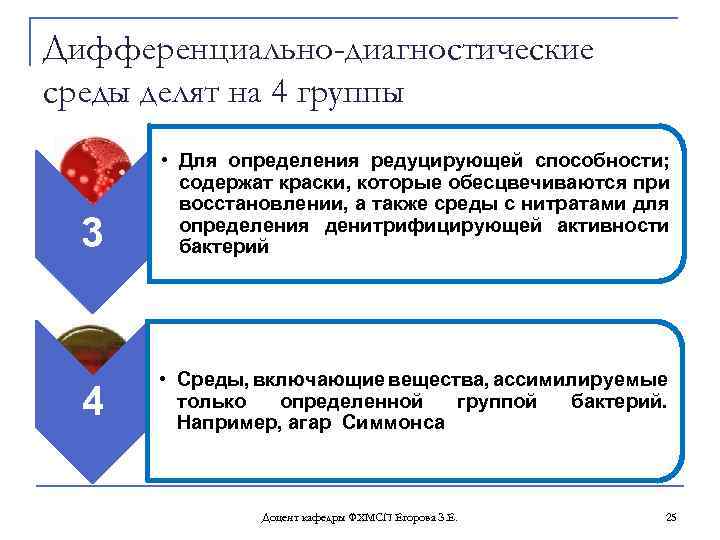 Дифференциально-диагностические среды делят на 4 группы

3

• Для определения редуцирующей способности; содержат краски, которые обесцвечиваются при восстановлении, а также среды с нитратами для определения денитрифицирующей активности бактерий

4

• Среды, включающие вещества, ассимилируемые только определенной группой бактерий. Например, агар Симмонса

Доцент кафедры ФХМСП Егорова З.Е.

25